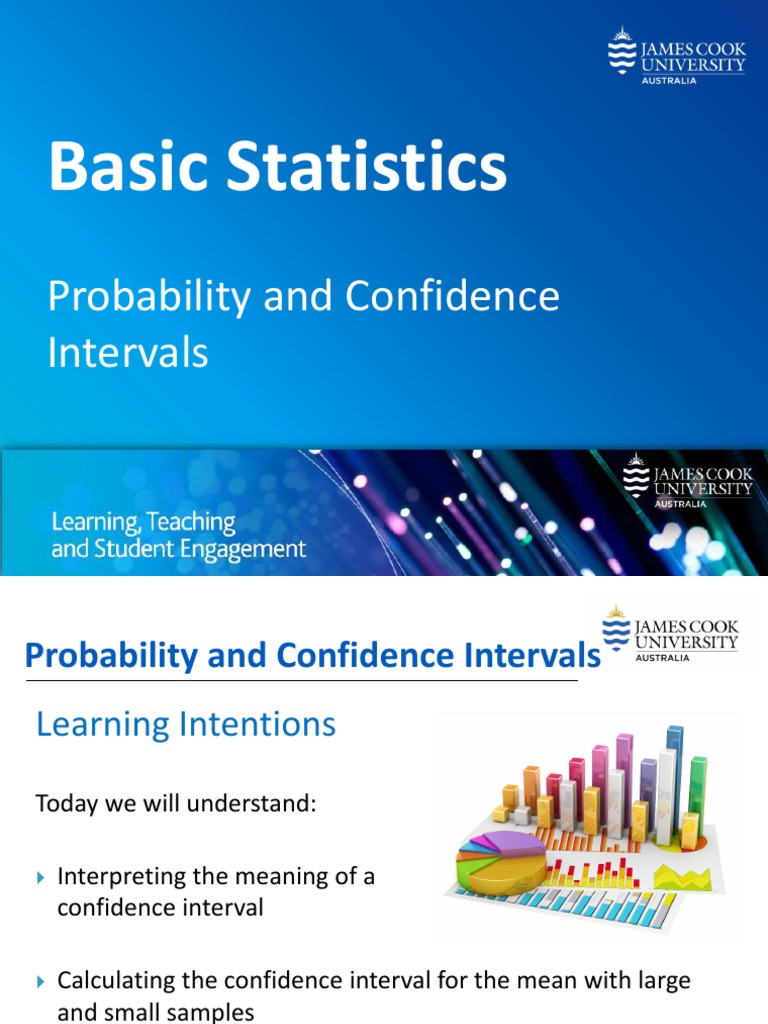 JAMES COOK UNIVERSITY AUSTRALIA

Basic Statistics

Probability and Confidence Intervals

Learning, Teaching and Student Engagement

JAMES COOK UNIVERSITY AUSTRALIA

Probability and Confidence Intervals

JAMES COOK UNIVERSITY AUSTRALIA

Learning Intentions

Today we will understand:

Interpreting the meaning of a confidence interval

Calculating the confidence interval for the mean with large and small samples